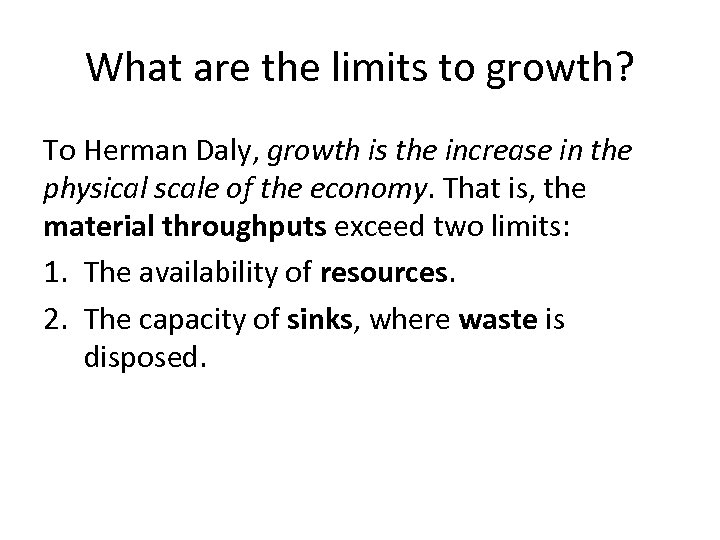 What are the limits to growth?

To Herman Daly, growth is the increase in the physical scale of the economy. That is, the material throughputs exceed two limits:

1. The availability of resources.
2. The capacity of sinks, where waste is disposed.